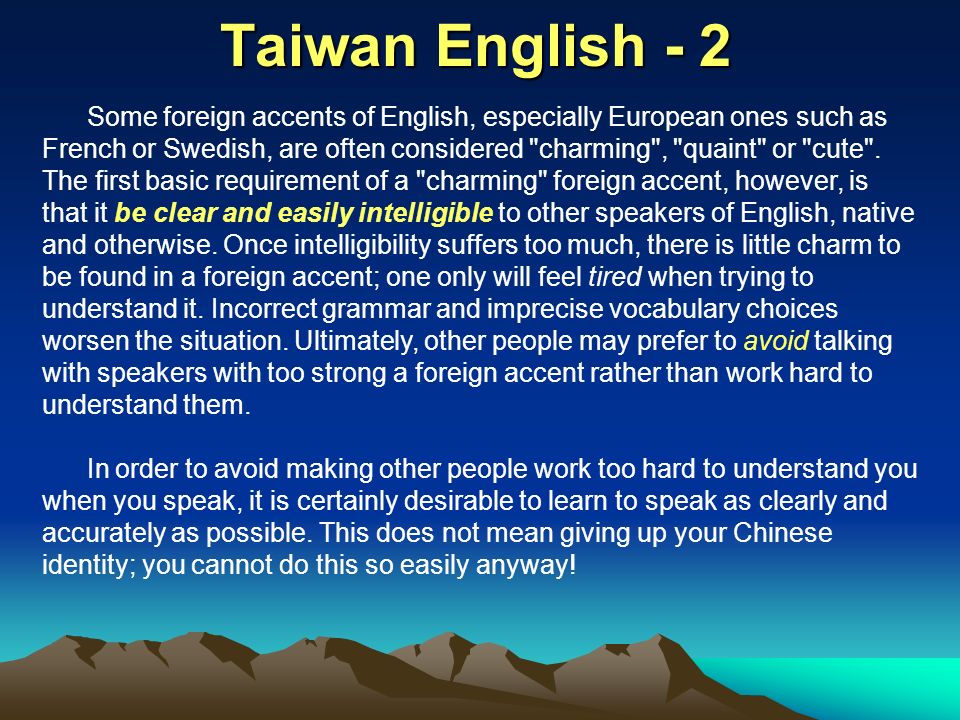 Taiwan English - 2

Some foreign accents of English, especially European ones such as French or Swedish, are often considered "charming", "quaint" or "cute". The first basic requirement of a "charming" foreign accent, however, is that it be clear and easily intelligible to other speakers of English, native and otherwise. Once intelligibility suffers too much, there is little charm to be found in a foreign accent; one only will feel tired when trying to understand it. Incorrect grammar and imprecise vocabulary choices worsen the situation. Ultimately, other people may prefer to avoid talking with speakers with too strong a foreign accent rather than work hard to understand them.

In order to avoid making other people work too hard to understand you when you speak, it is certainly desirable to learn to speak as clearly and accurately as possible. This does not mean giving up your Chinese identity; you cannot do this so easily anyway!